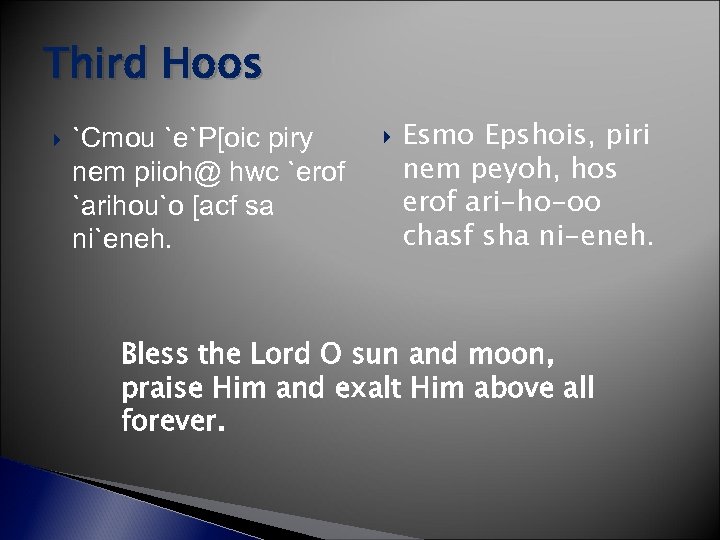 Third Hoos

`Cmou `e`P[oic piry nem piioh@ hwc `erof `arihou`o [acf sa ni`eneh.

Esmo Epshois, piri nem peyoh, hos erof ari-ho-oo chasf sha ni-eneh.

Bless the Lord O sun and moon, praise Him and exalt Him above all forever.